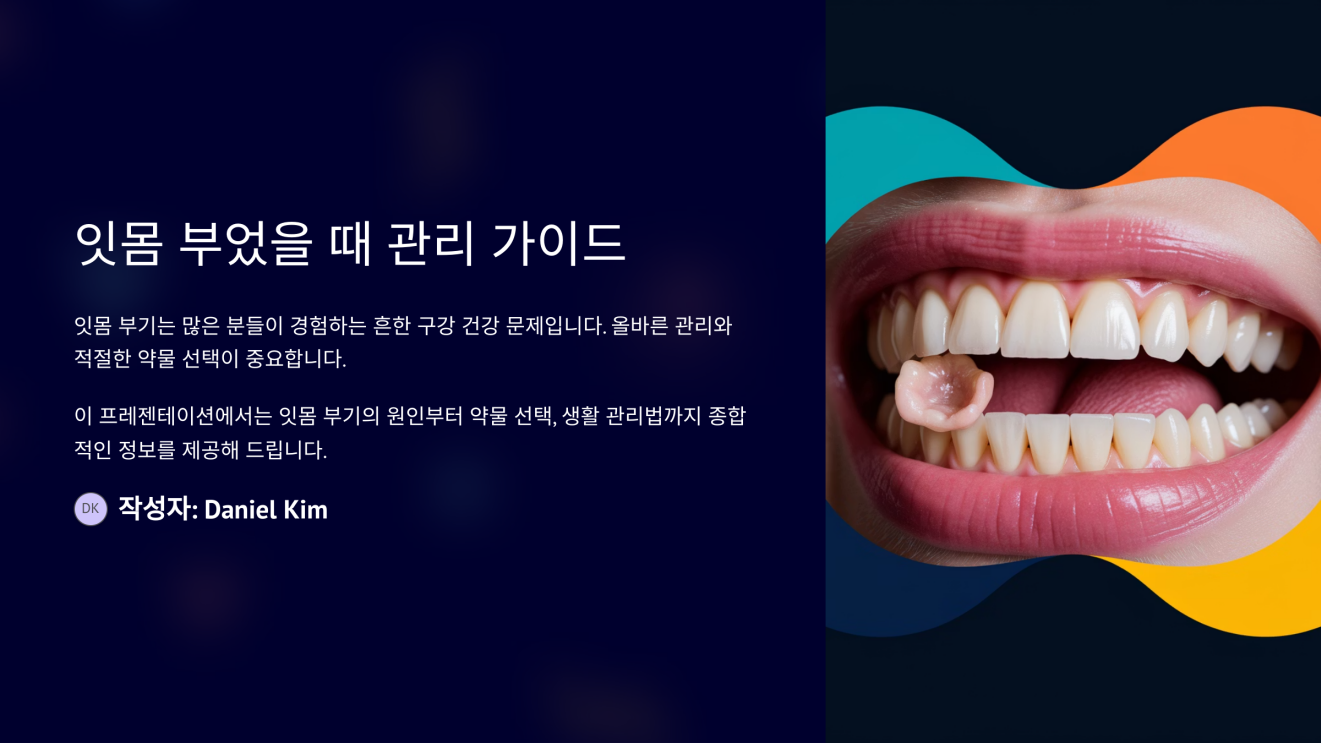 잇몸 부었을 때 관리 가이드

잇몸 부기는 많은 분들이 경험하는 흔한 구강 건강 문제입니다. 올바른 관리와 적절한 약물 선택이 중요합니다.

이 프레젠테이션에서는 잇몸 부기의 원인부터 약물 선택, 생활 관리법까지 종합적인 정보를 제공해 드립니다.

DK 작성자: Daniel Kim